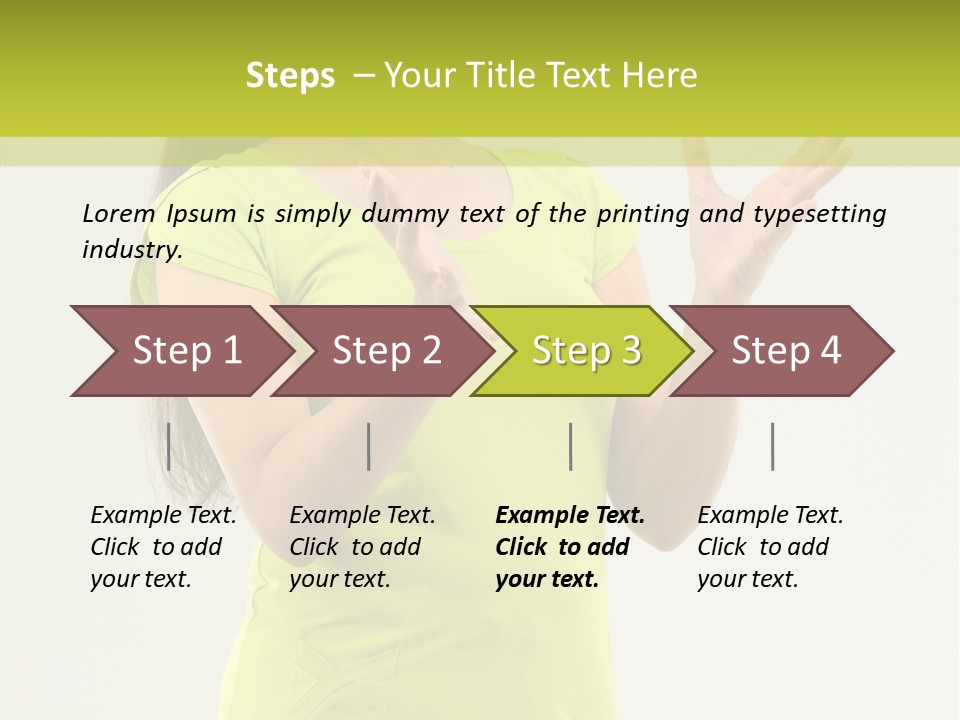 Steps – Your Title Text Here

Lorem Ipsum is simply dummy text of the printing and typesetting industry.

Step 1

Step 2

Step 3

Step 4

Example Text. Click to add your text.

Example Text. Click to add your text.

Example Text. Click to add your text.

Example Text. Click to add your text.